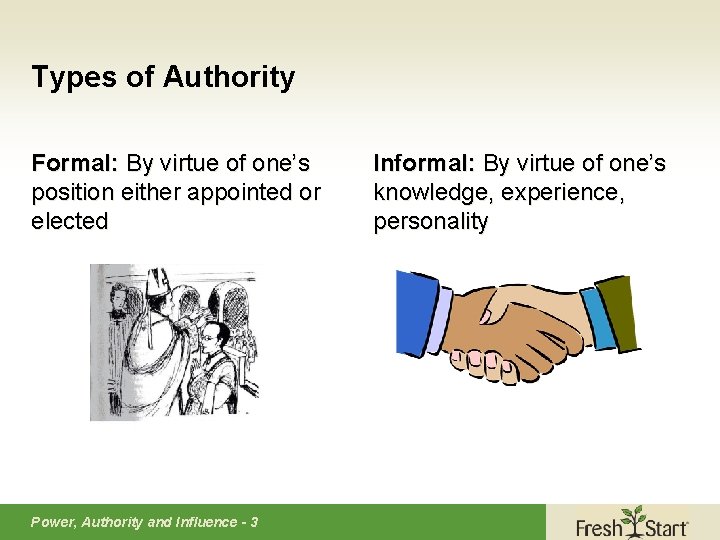 Types of Authority

Formal: By virtue of one's position either appointed or elected

Informal: By virtue of one's knowledge, experience, personality

Power, Authority and Influence - 3

Fresh Start